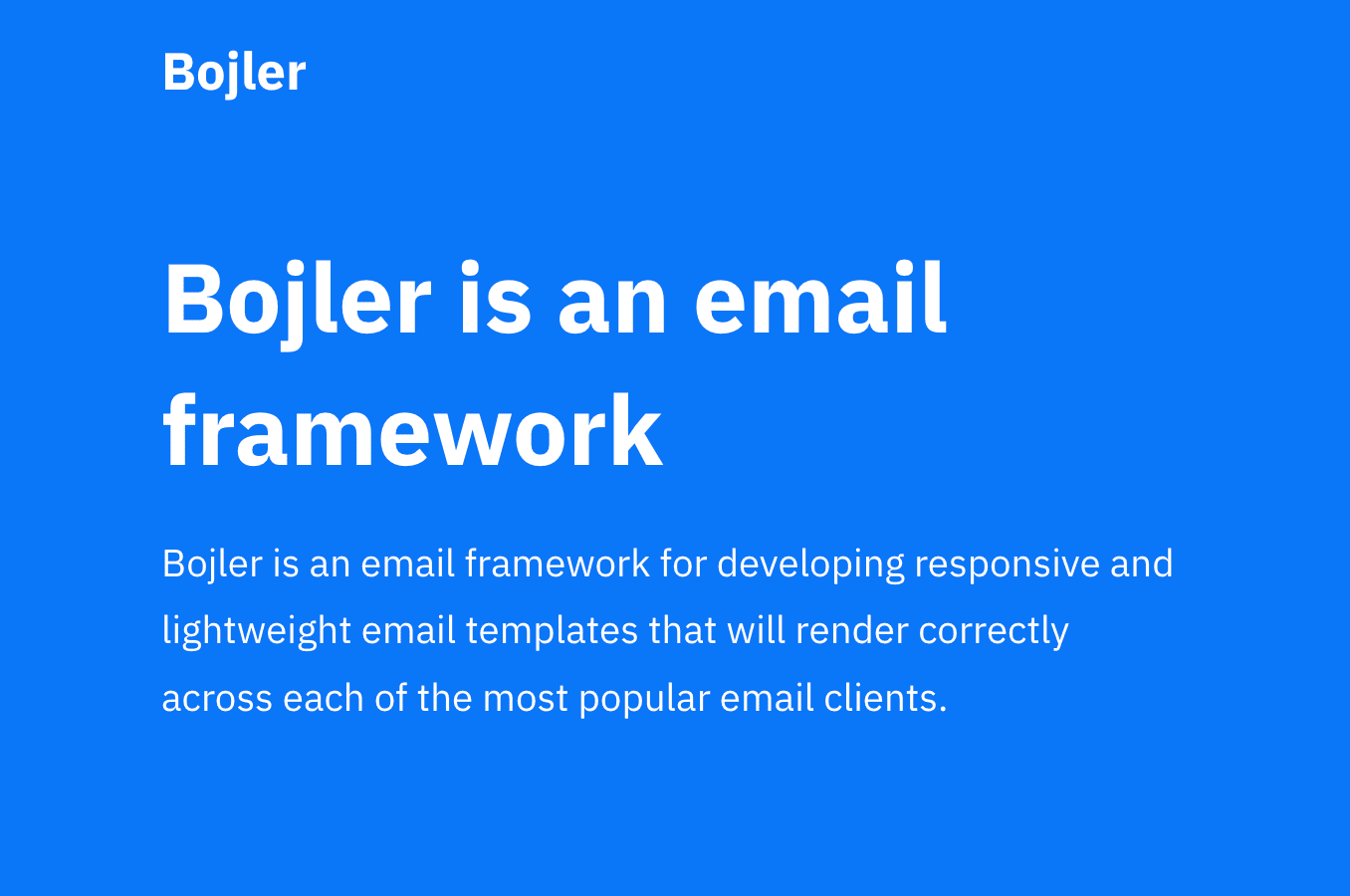 Bojler

Bojler is an email framework

Bojler is an email framework for developing responsive and lightweight email templates that will render correctly across each of the most popular email clients.